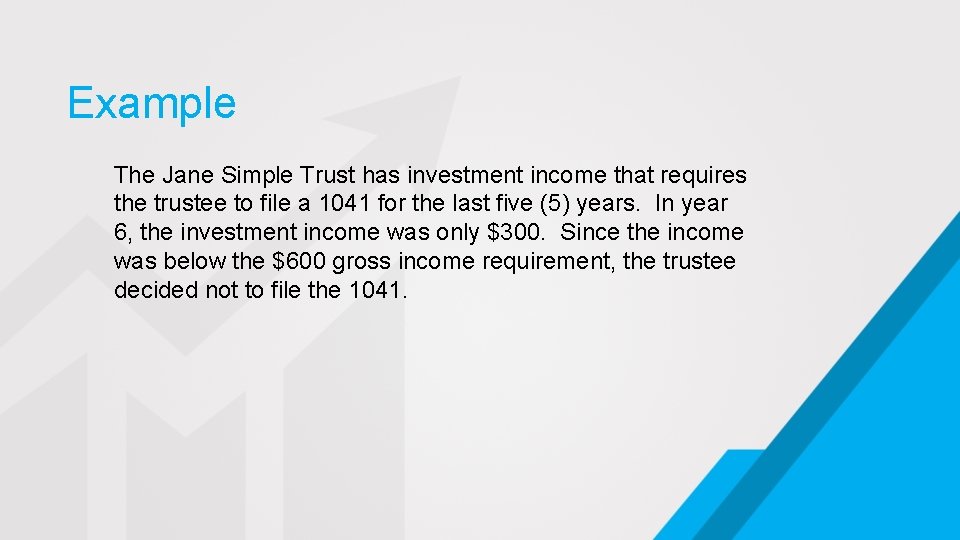 Example

The Jane Simple Trust has investment income that requires the trustee to file a 1041 for the last five (5) years. In year 6, the investment income was only \$300. Since the income was below the \$600 gross income requirement, the trustee decided not to file the 1041.